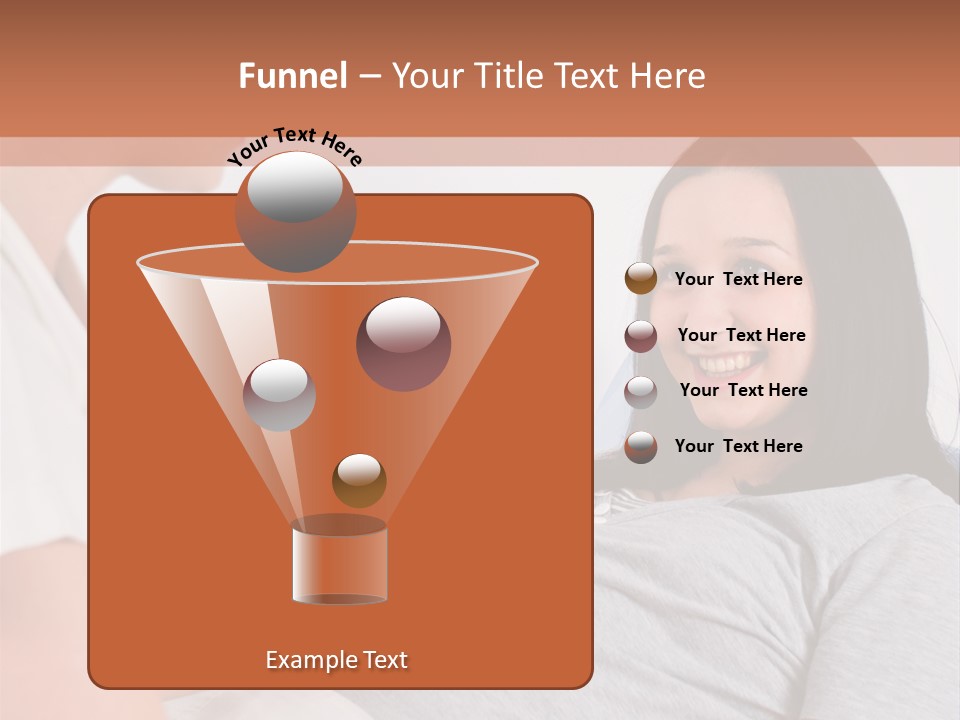 Funnel – Your Title Text Here

Your Text Here

Your Text Here

Your Text Here

Your Text Here

Your Text Here

Example Text